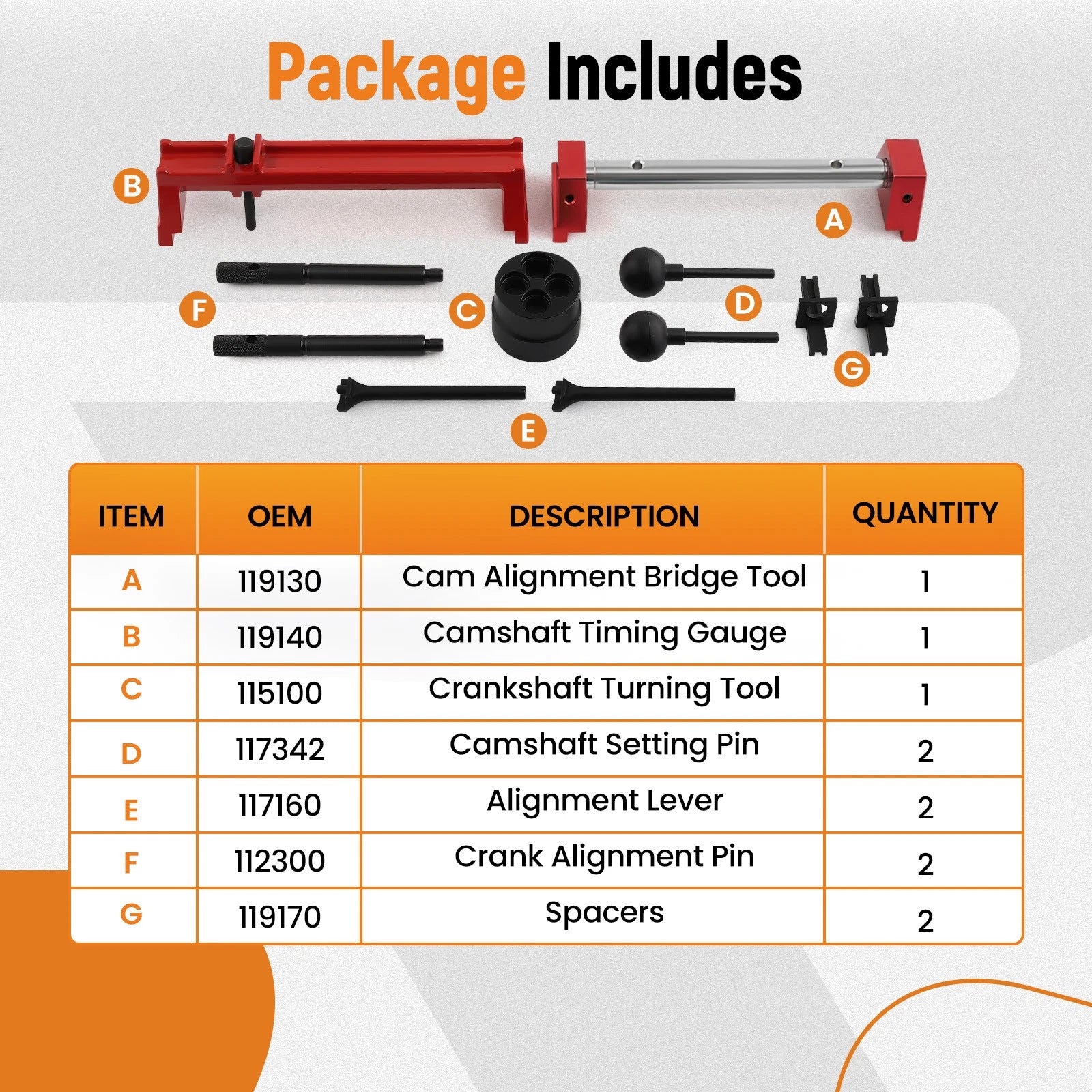 Package Includes

B

A

F

C

D

G

E

| ITEM | OEM | DESCRIPTION | QUANTITY |
|---|---|---|---|
| A | 119130 | Cam Alignment Bridge Tool | 1 |
| B | 119140 | Camshaft Timing Gauge | 1 |
| C | 115100 | Crankshaft Turning Tool | 1 |
| D | 117342 | Camshaft Setting Pin | 2 |
| E | 117160 | Alignment Lever | 2 |
| F | 112300 | Crank Alignment Pin | 2 |
| G | 119170 | Spacers | 2 |